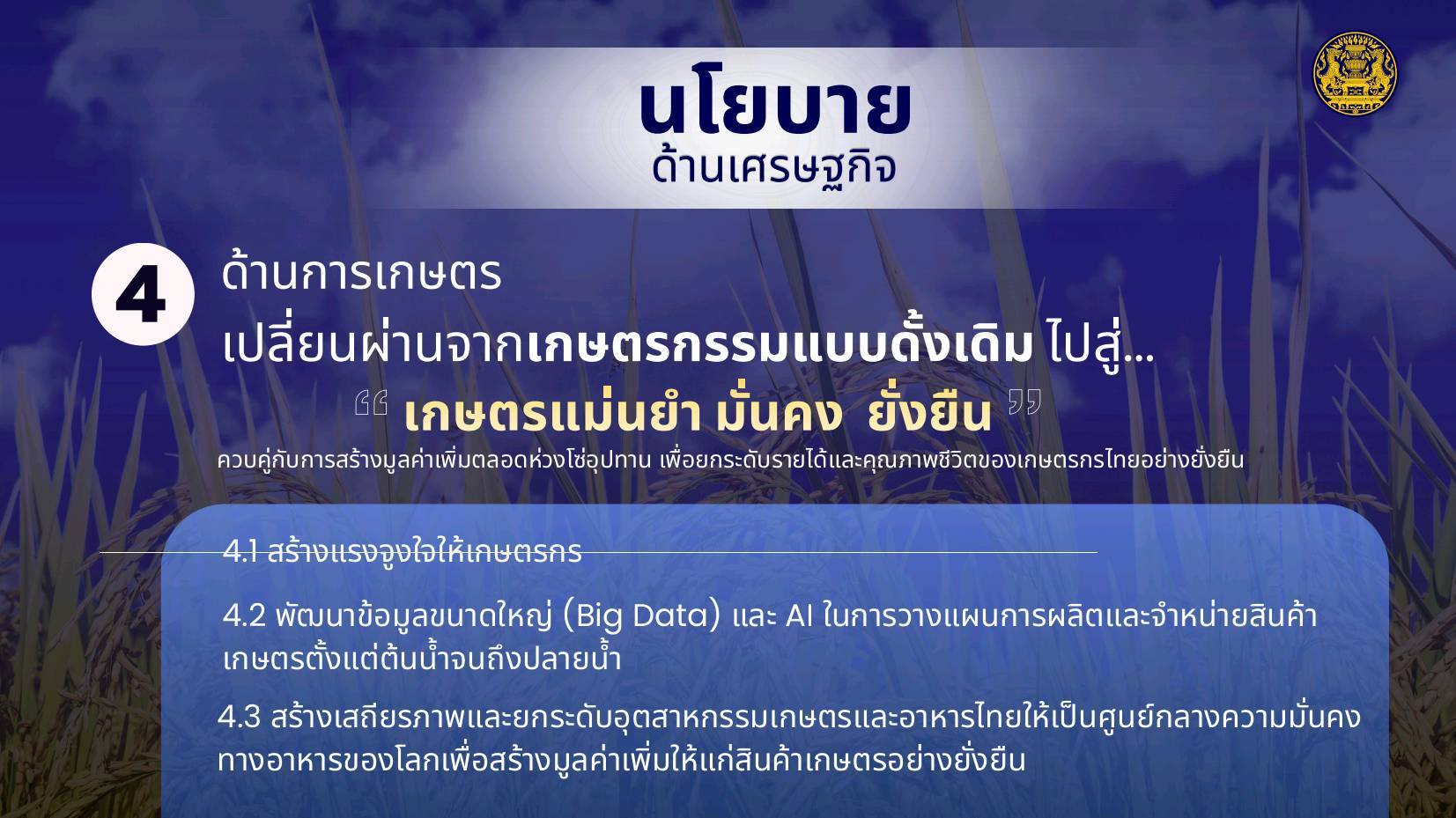 นโยบาย
ด้านเศรษฐกิจ

4 ด้านการเกษตร
เปลี่ยนผ่านจากเกษตรกรรมแบบดั้งเดิม ไปสู่...
“ เกษตรแม่นยำ มั่นคง ยั่งยืน ”
ควบคู่กับการสร้างมูลค่าเพิ่มตลอดห่วงโซ่อุปทาน เพื่อยกระดับรายได้และคุณภาพชีวิตของเกษตรกรไทยอย่างยั่งยืน

4.1 สร้างแรงจูงใจให้เกษตรกร

4.2 พัฒนาข้อมูลขนาดใหญ่ (Big Data) และ AI ในการวางแผนการผลิตและจำหน่ายสินค้าเกษตรตั้งแต่ต้นน้ำจนถึงปลายน้ำ

4.3 สร้างเสถียรภาพและยกระดับอุตสาหกรรมเกษตรและอาหารไทยให้เป็นศูนย์กลางความมั่นคงทางอาหารของโลกเพื่อสร้างมูลค่าเพิ่มให้แก่สินค้าเกษตรอย่างยั่งยืน